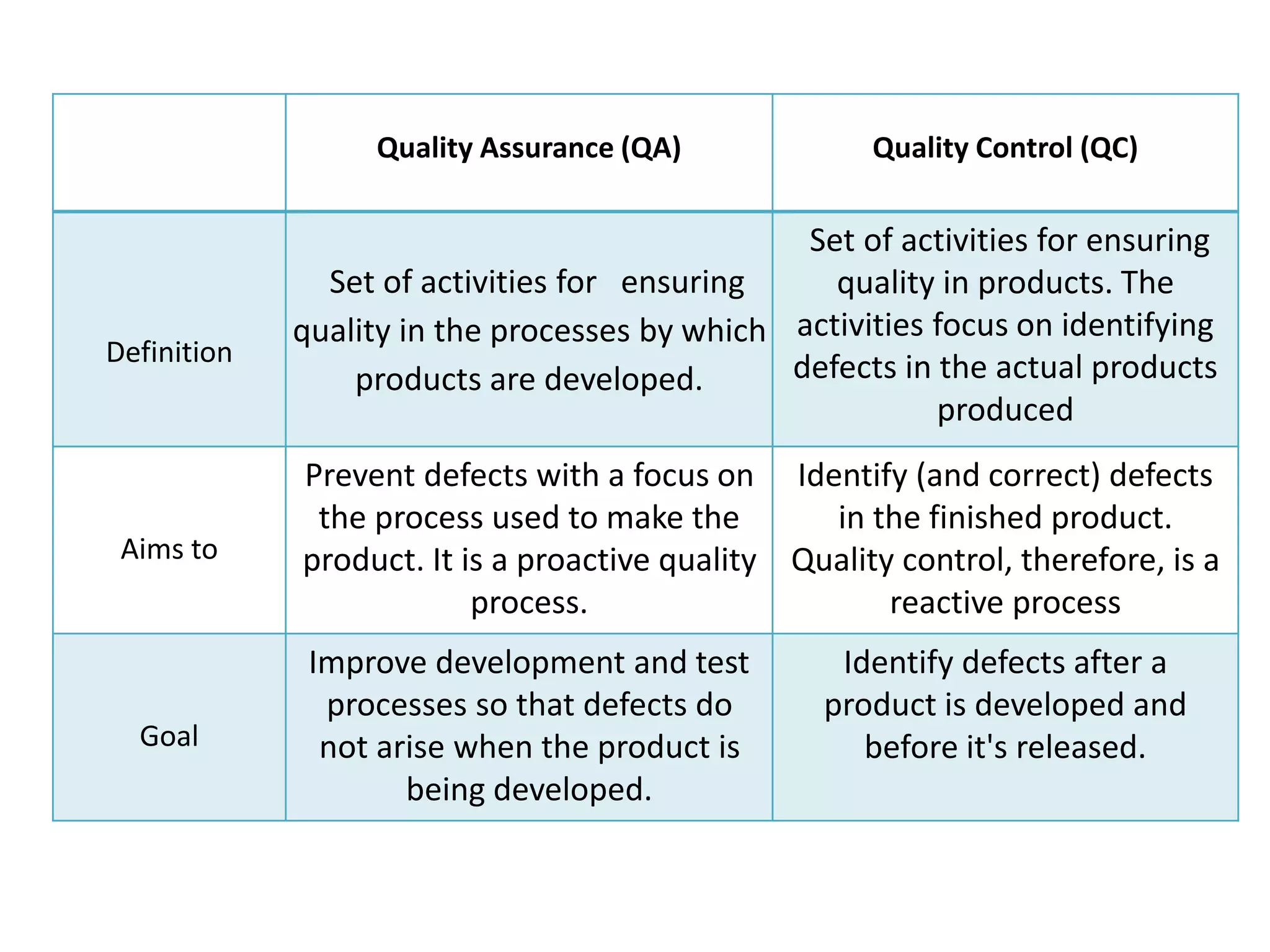 | | Quality Assurance (QA) | Quality Control (QC) |
|---|---|---|
| Definition | Set of activities for ensuring quality in the processes by which products are developed. | Set of activities for ensuring quality in products. The activities focus on identifying defects in the actual products produced |
| Aims to | Prevent defects with a focus on the process used to make the product. It is a proactive quality process. | Identify (and correct) defects in the finished product. Quality control, therefore, is a reactive process |
| Goal | Improve development and test processes so that defects do not arise when the product is being developed. | Identify defects after a product is developed and before it's released. |